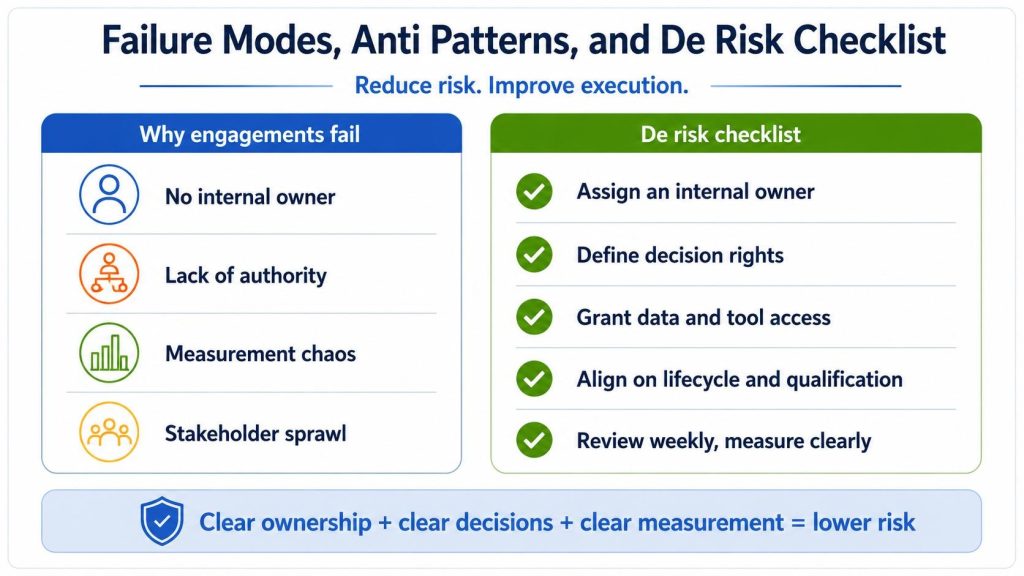 Failure Modes, Anti Patterns, and De Risk Checklist

Reduce risk. Improve execution.

Why engagements fail

No internal owner

Lack of authority

Measurement chaos

Stakeholder sprawl

De risk checklist

Assign an internal owner

Define decision rights

Grant data and tool access

Align on lifecycle and qualification

Review weekly, measure clearly

Clear ownership + clear decisions + clear measurement = lower risk